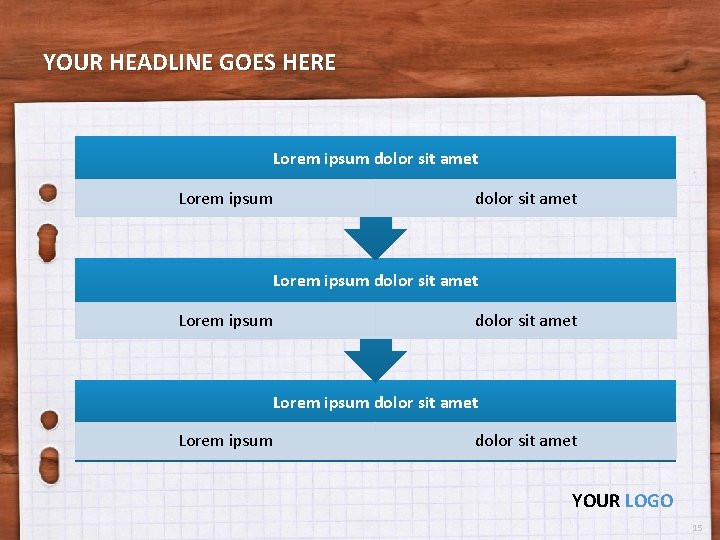 YOUR HEADLINE GOES HERE

Lorem ipsum dolor sit amet

Lorem ipsum

dolor sit amet

Lorem ipsum dolor sit amet

Lorem ipsum

dolor sit amet

Lorem ipsum dolor sit amet

Lorem ipsum

dolor sit amet

YOUR LOGO

15